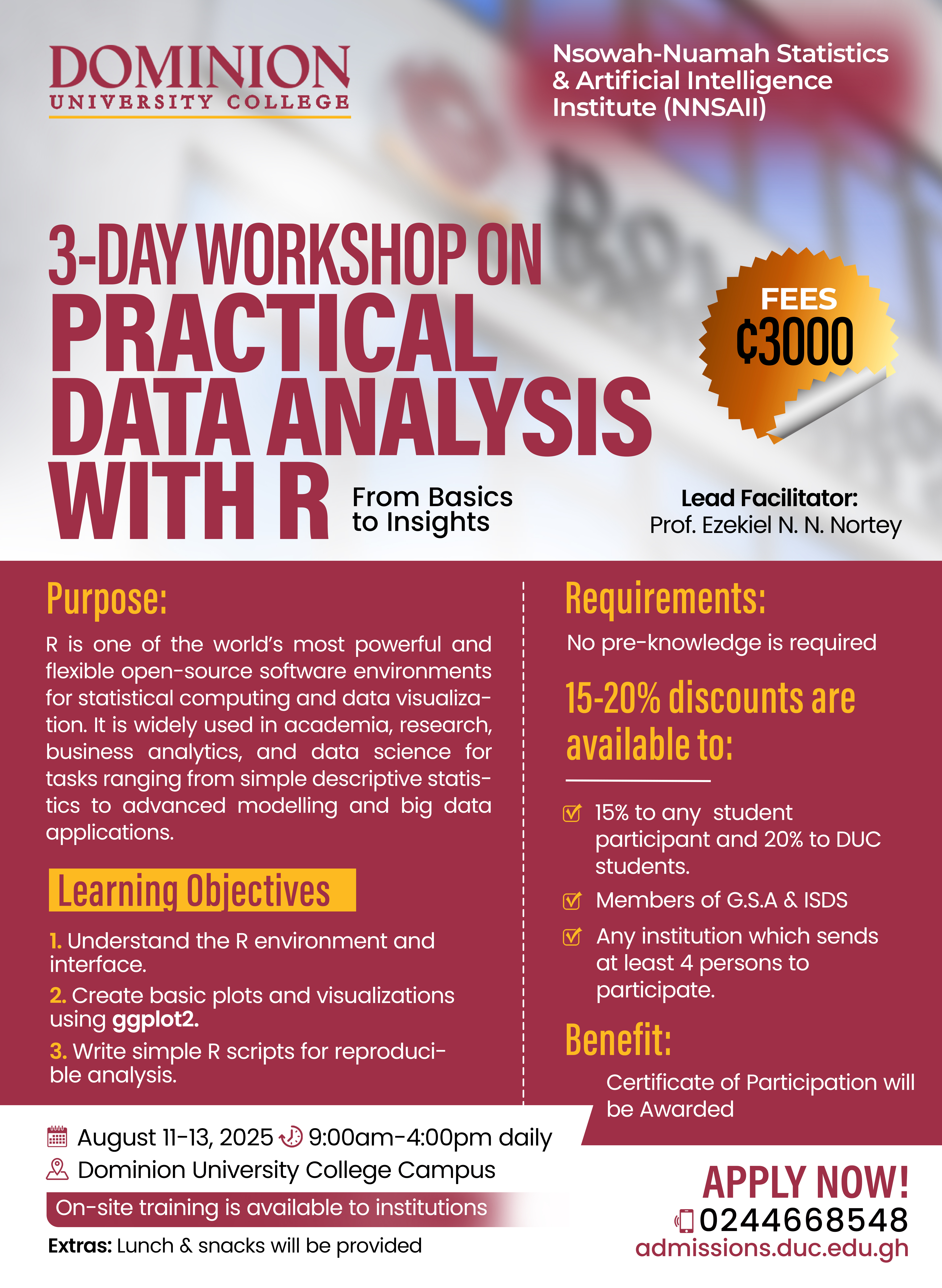 DOMINION
UNIVERSITY COLLEGE

Nsowah-Nuamah Statistics & Artificial Intelligence Institute (NNSAII)

3-DAY WORKSHOP ON
PRACTICAL DATA ANALYSIS WITH R

From Basics to Insights

FEES
₵3000

Lead Facilitator:
Prof. Ezekiel N. N. Nortey

Purpose:

R is one of the world's most powerful and flexible open-source software environments for statistical computing and data visualization. It is widely used in academia, research, business analytics, and data science for tasks ranging from simple descriptive statistics to advanced modelling and big data applications.

Learning Objectives

1. Understand the R environment and interface.
2. Create basic plots and visualizations using ggplot2.
3. Write simple R scripts for reproducible analysis.

Requirements:

No pre-knowledge is required

15-20% discounts are available to:

15% to any student participant and 20% to DUC students.
Members of G.S.A & ISDS
Any institution which sends at least 4 persons to participate.

Benefit:

Certificate of Participation will be Awarded

August 11-13, 2025 9:00am-4:00pm daily
Dominion University College Campus
On-site training is available to institutions
Extras: Lunch & snacks will be provided

APPLY NOW!
0244668548
admissions.duc.edu.gh